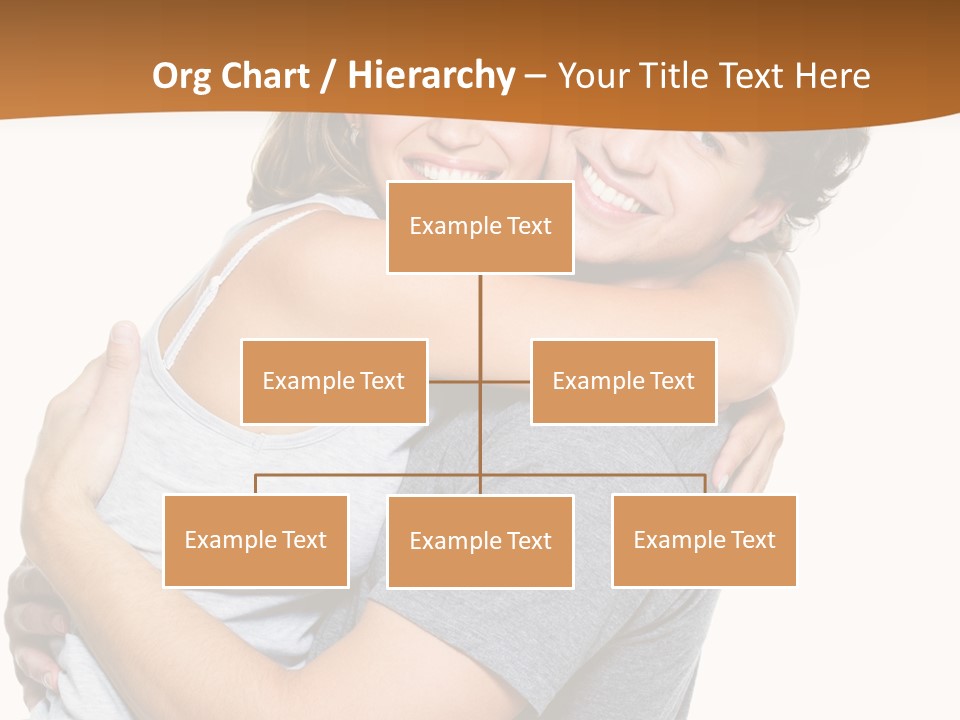 Org Chart / Hierarchy – Your Title Text Here

Example Text

Example Text

Example Text

Example Text

Example Text

Example Text